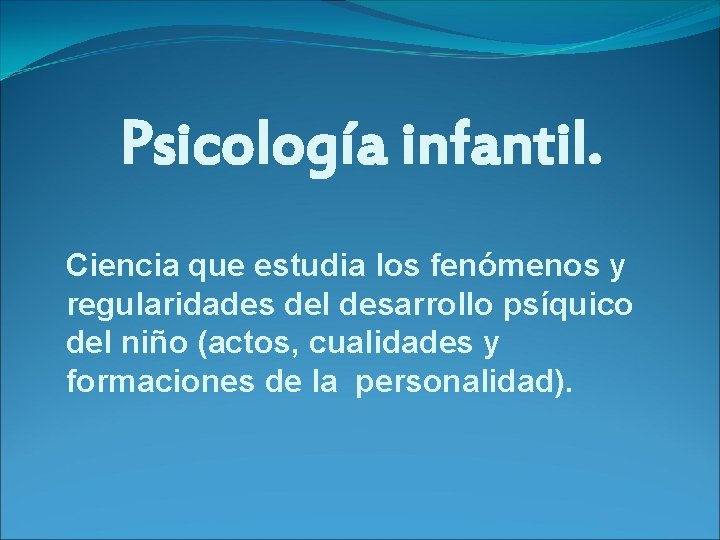 Psicología infantil.

Ciencia que estudia los fenómenos y regularidades del desarrollo psíquico del niño (actos, cualidades y formaciones de la personalidad).